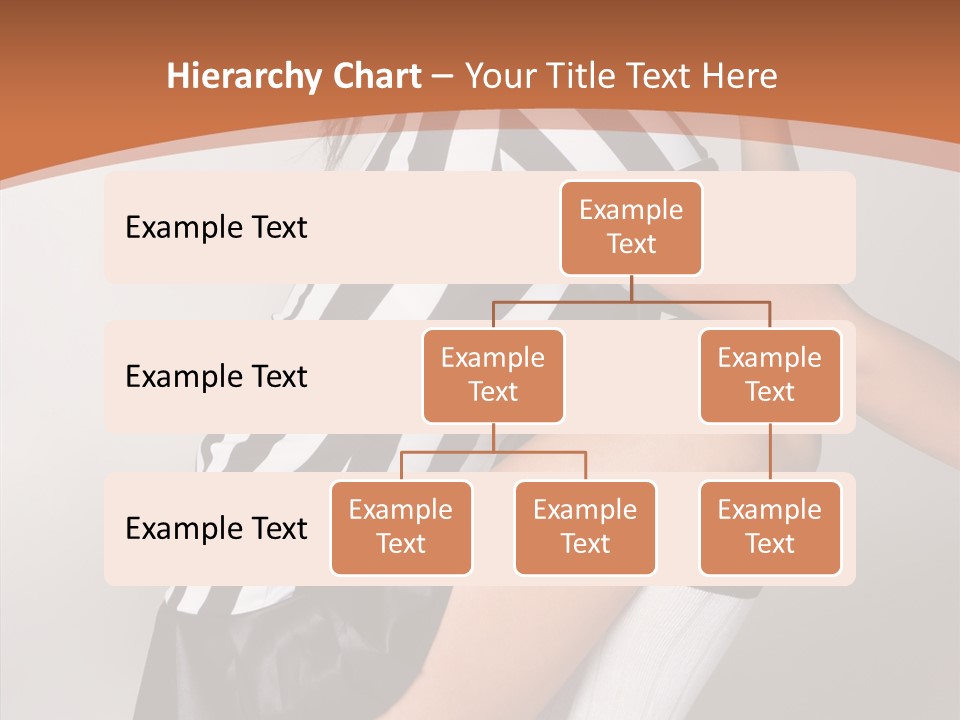 Hierarchy Chart – Your Title Text Here

Example Text

Example Text

Example Text

Example Text

Example Text

Example Text

Example Text

Example Text

Example Text